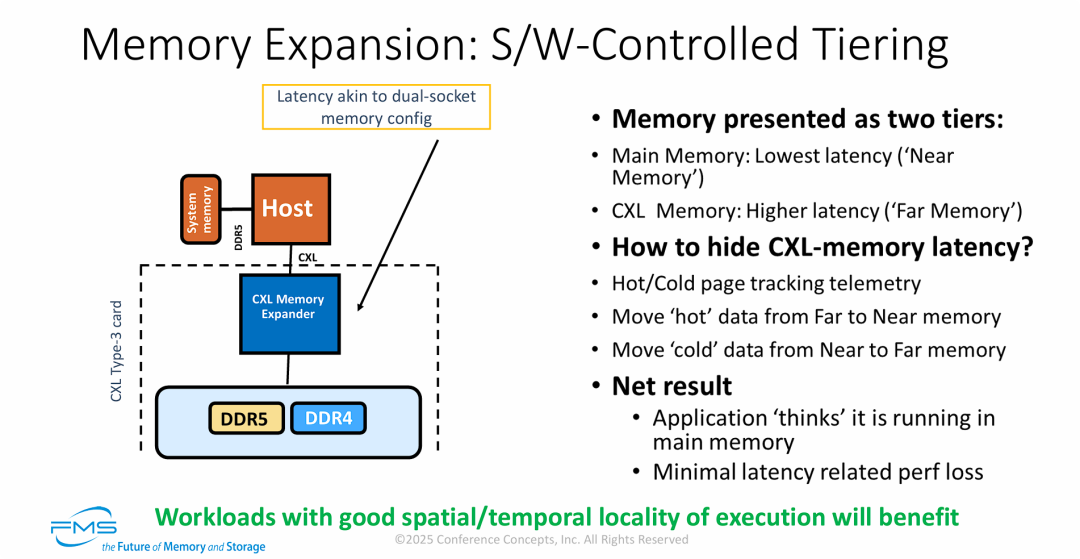 Memory Expansion: S/W-Controlled Tiering

Latency akin to dual-socket memory config

System memory

DDR5

Host

CXL

CXL Type-3 card

CXL Memory Expander

DDR5

DDR4

• Memory presented as two tiers:
• Main Memory: Lowest latency ('Near Memory')
• CXL Memory: Higher latency ('Far Memory')
• How to hide CXL-memory latency?
• Hot/Cold page tracking telemetry
• Move 'hot' data from Far to Near memory
• Move 'cold' data from Near to Far memory
• Net result
• Application 'thinks' it is running in main memory
• Minimal latency related perf loss

Workloads with good spatial/temporal locality of execution will benefit

FMS
the Future of Memory and Storage

©2025 Conference Concepts, Inc. All Rights Reserved